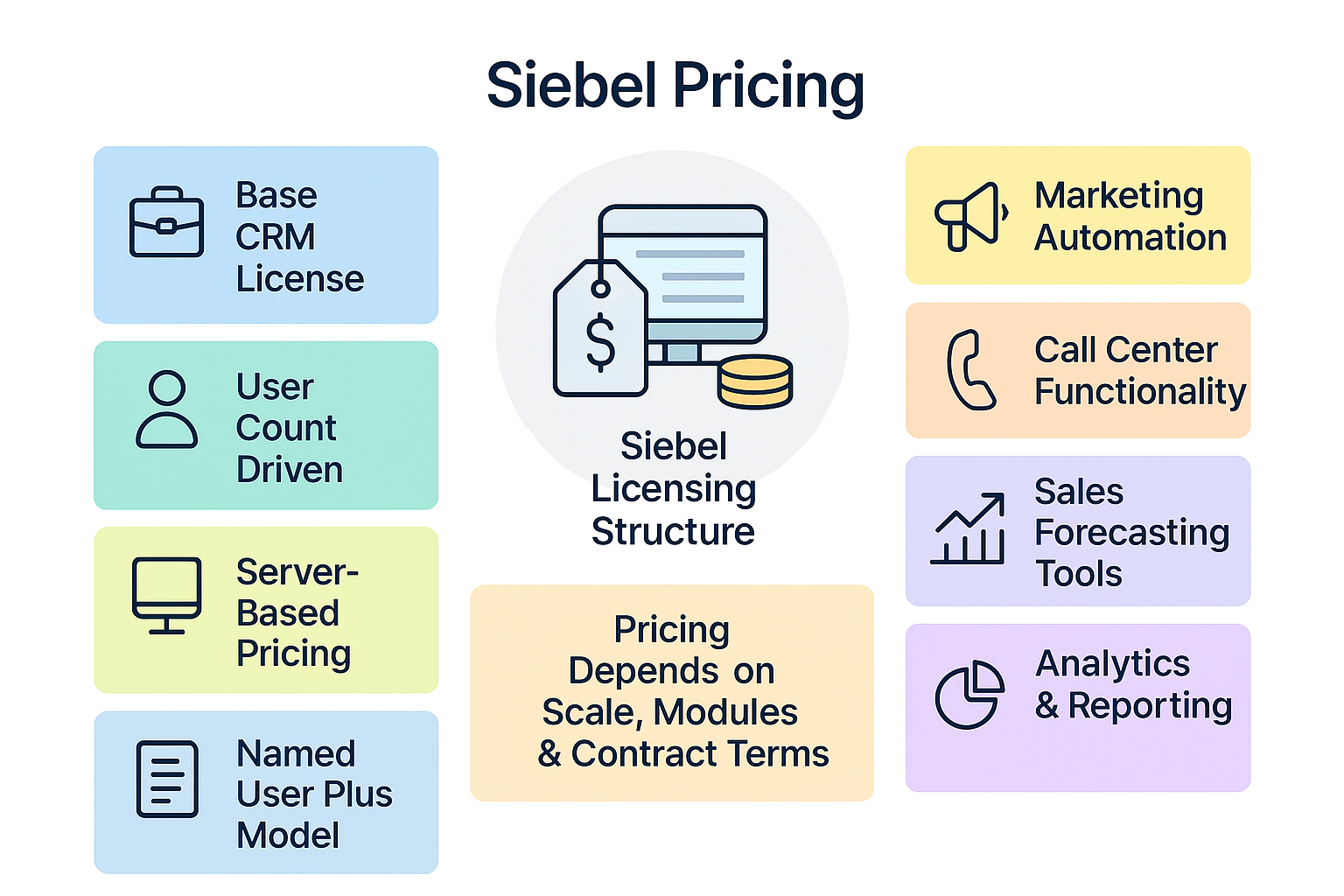 Siebel Pricing

Base CRM License

User Count Driven

Server-Based Pricing

Named User Plus Model

$

Siebel Licensing Structure

Pricing Depends on Scale, Modules & Contract Terms

Marketing Automation

Call Center Functionality

Sales Forecasting Tools

Analytics & Reporting